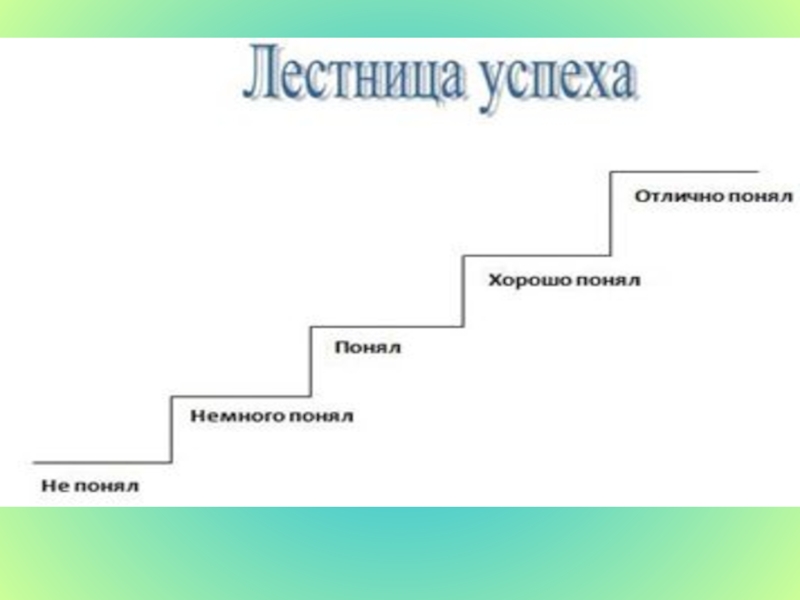 Лестница успеха

Отлично понял

Хорошо понял

Понял

Немного понял

Не понял